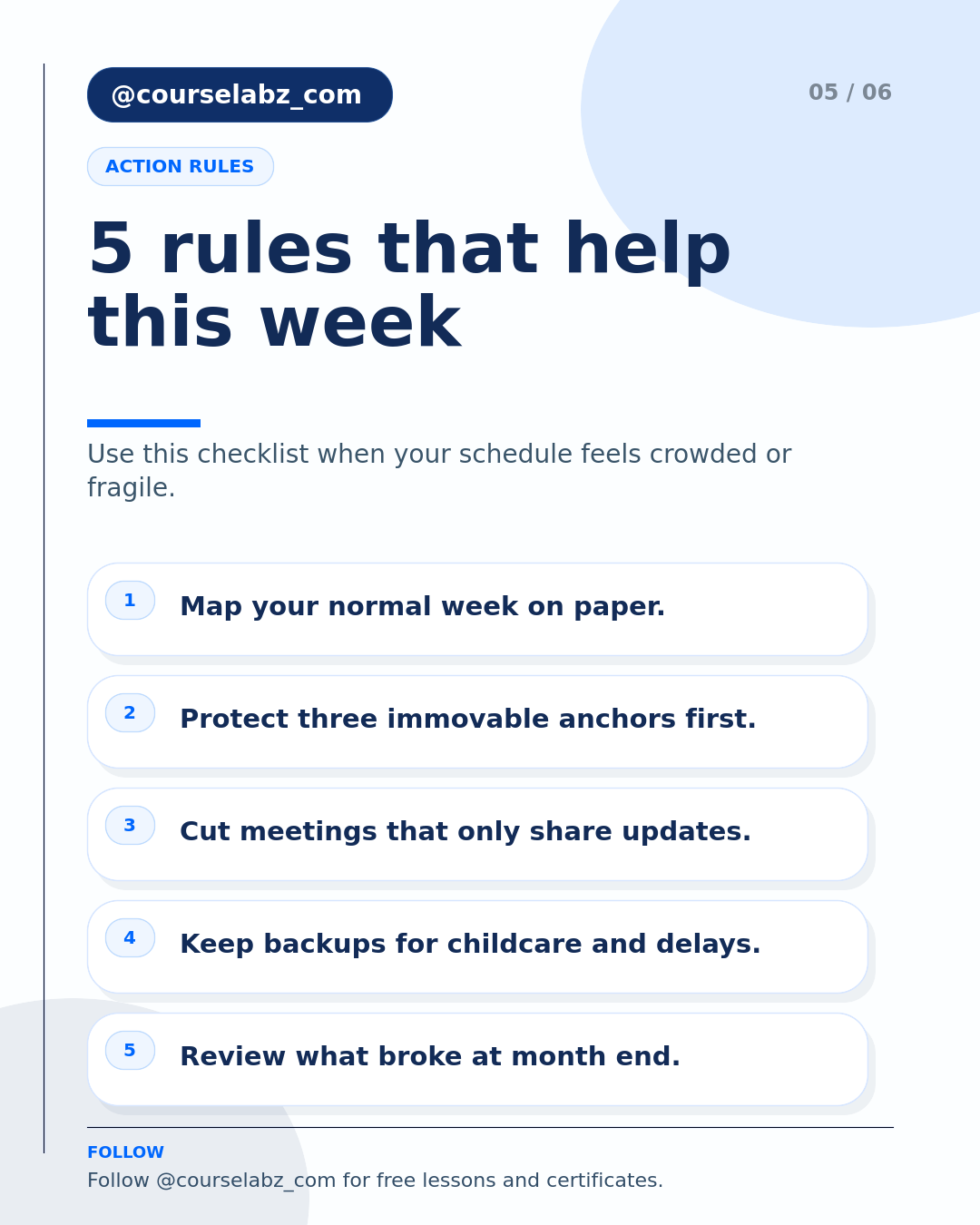 @courselabz_com

05 / 06

ACTION RULES

5 rules that help this week

Use this checklist when your schedule feels crowded or fragile.

1 Map your normal week on paper.

2 Protect three immovable anchors first.

3 Cut meetings that only share updates.

4 Keep backups for childcare and delays.

5 Review what broke at month end.

FOLLOW

Follow @courselabz_com for free lessons and certificates.